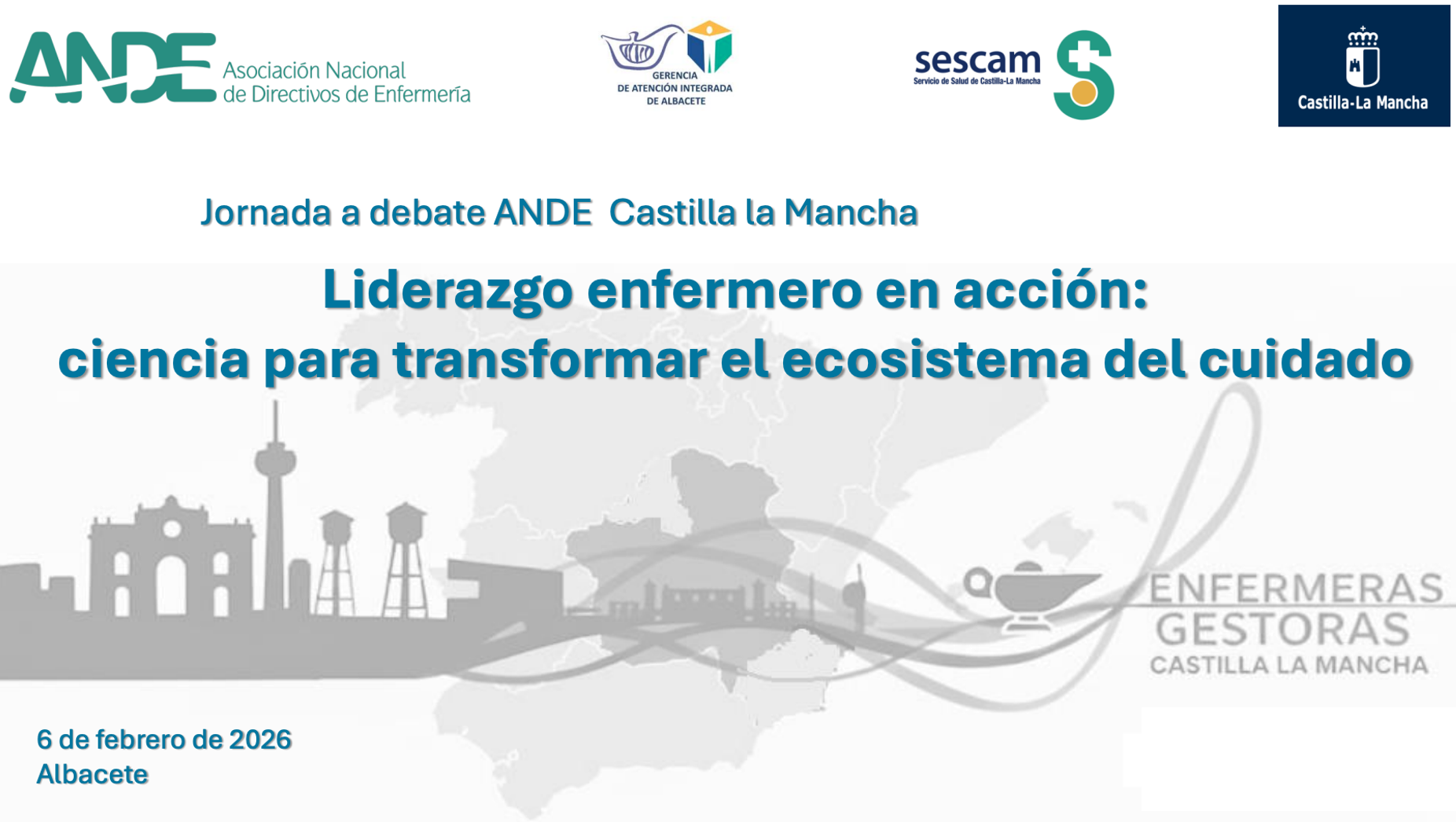 ANDE Asociación Nacional de Directivos de Enfermería

GERENCIA DE ATENCIÓN INTEGRADA DE ALBACETE

sescam Servicio de Salud de Castilla-La Mancha

Castilla-La Mancha

Jornada a debate ANDE Castilla la Mancha

Liderazgo enfermero en acción: ciencia para transformar el ecosistema del cuidado

ENFERMERAS GESTORAS CASTILLA LA MANCHA

6 de febrero de 2026
Albacete